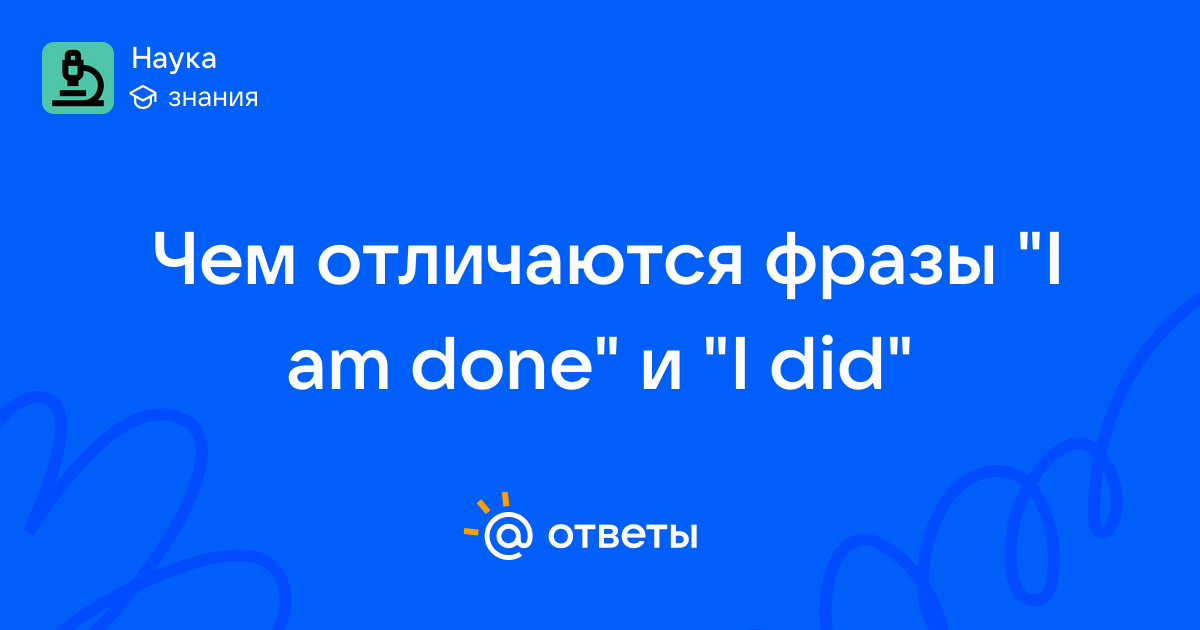 Наука
знания

Чем отличаются фразы "I am done" и "I did"

@ ответы